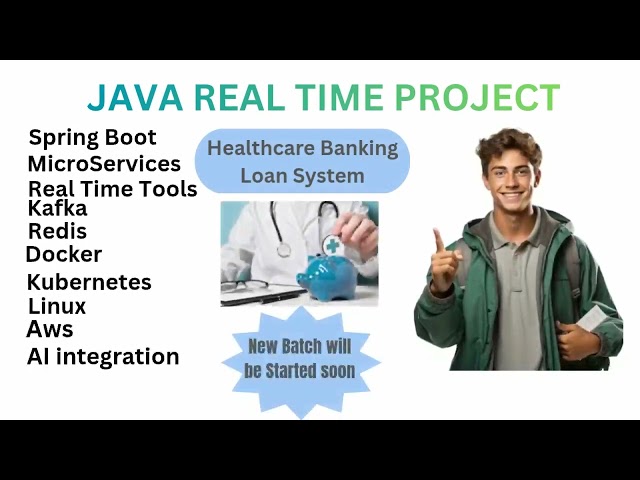 JAVA REAL TIME PROJECT

Spring Boot
MicroServices
Real Time Tools
Kafka
Redis
Docker
Kubernetes
Linux
Aws
AI integration

Healthcare Banking Loan System

New Batch will be Started soon